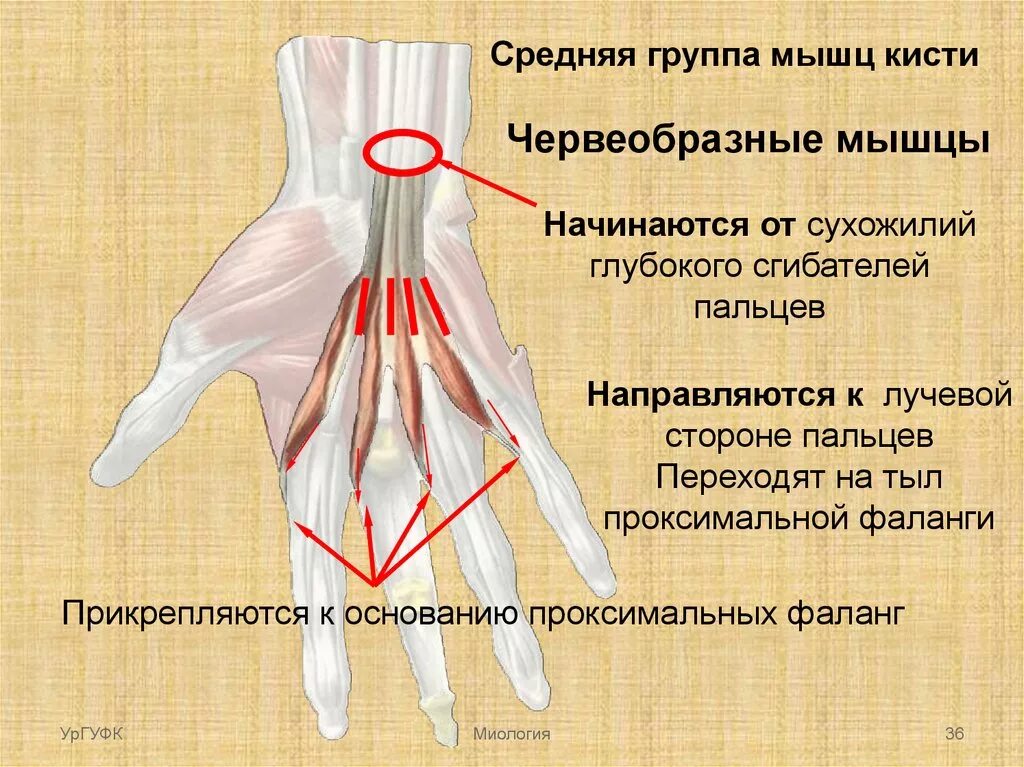 Средняя группа мышц кисти

Червеобразные мышцы

Начинаются от сухожилий глубокого сгибателей пальцев

Направляются к лучевой стороне пальцев
Переходят на тыл проксимальной фаланги

Прикрепляются к основанию проксимальных фаланг

УрГУФК

Миология

36